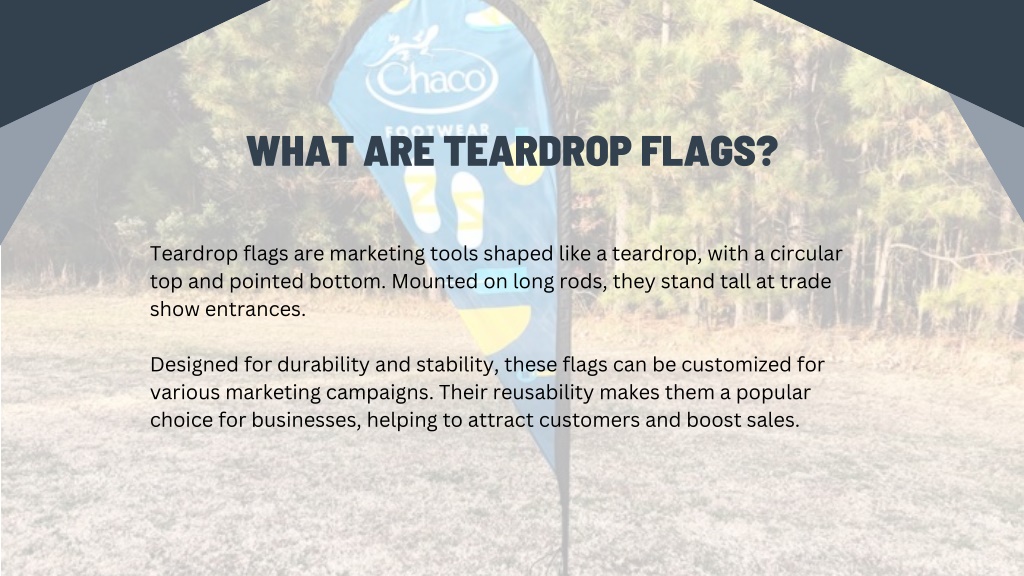 Chaco

FOOTWEAR

WHAT ARE TEARDROP FLAGS?

Teardrop flags are marketing tools shaped like a teardrop, with a circular top and pointed bottom. Mounted on long rods, they stand tall at trade show entrances.

Designed for durability and stability, these flags can be customized for various marketing campaigns. Their reusability makes them a popular choice for businesses, helping to attract customers and boost sales.